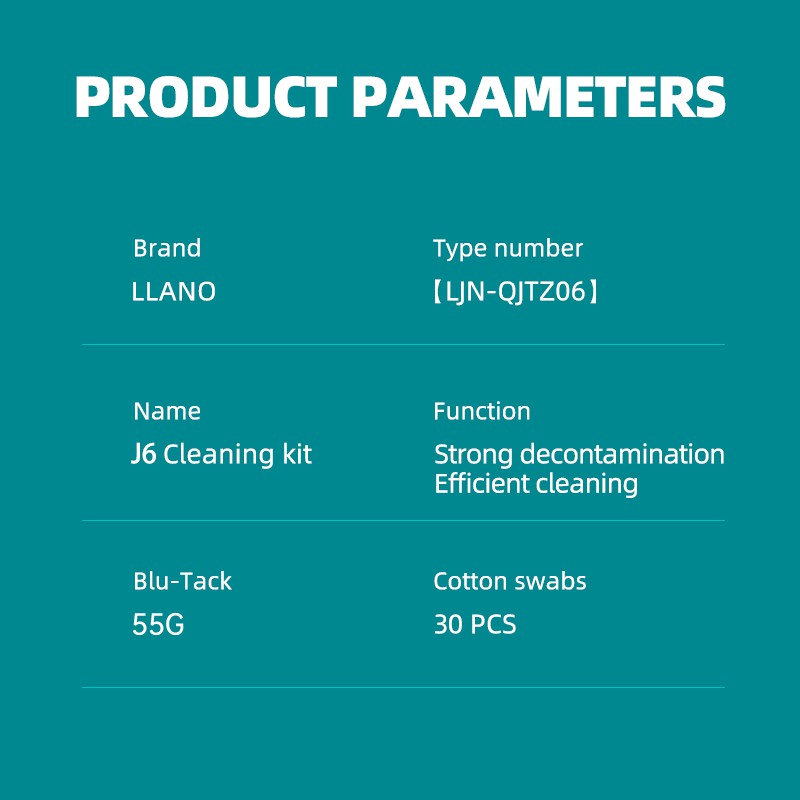 PRODUCT PARAMETERS

Brand
LLANO

Type number
【LJN-QJTZ06】

Name
J6 Cleaning kit

Function
Strong decontamination
Efficient cleaning

Blu-Tack
55G

Cotton swabs
30 PCS